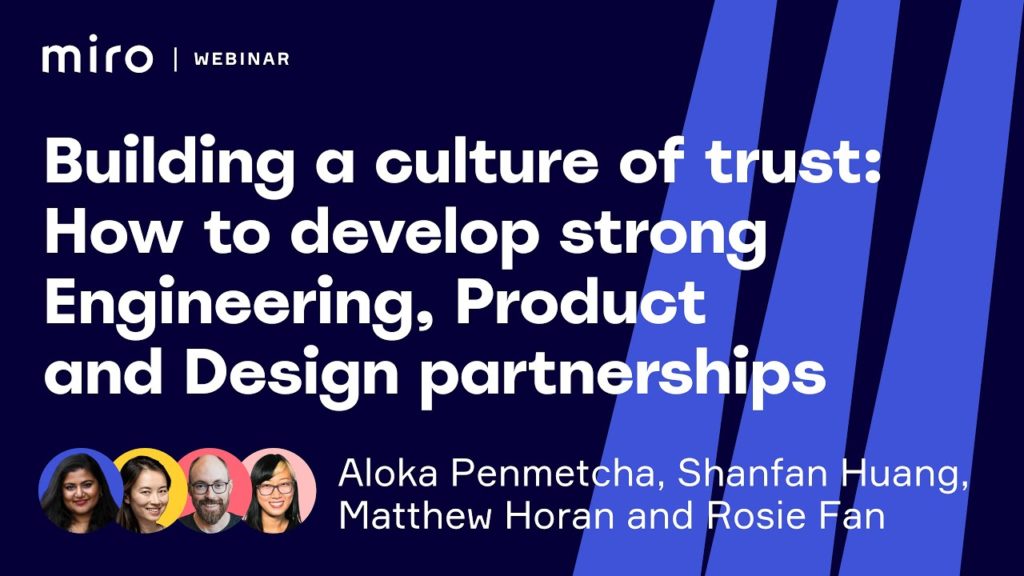 miro | WEBINAR

Building a culture of trust: How to develop strong Engineering, Product and Design partnerships

Aloka Penmetcha, Shanfan Huang, Matthew Horan and Rosie Fan